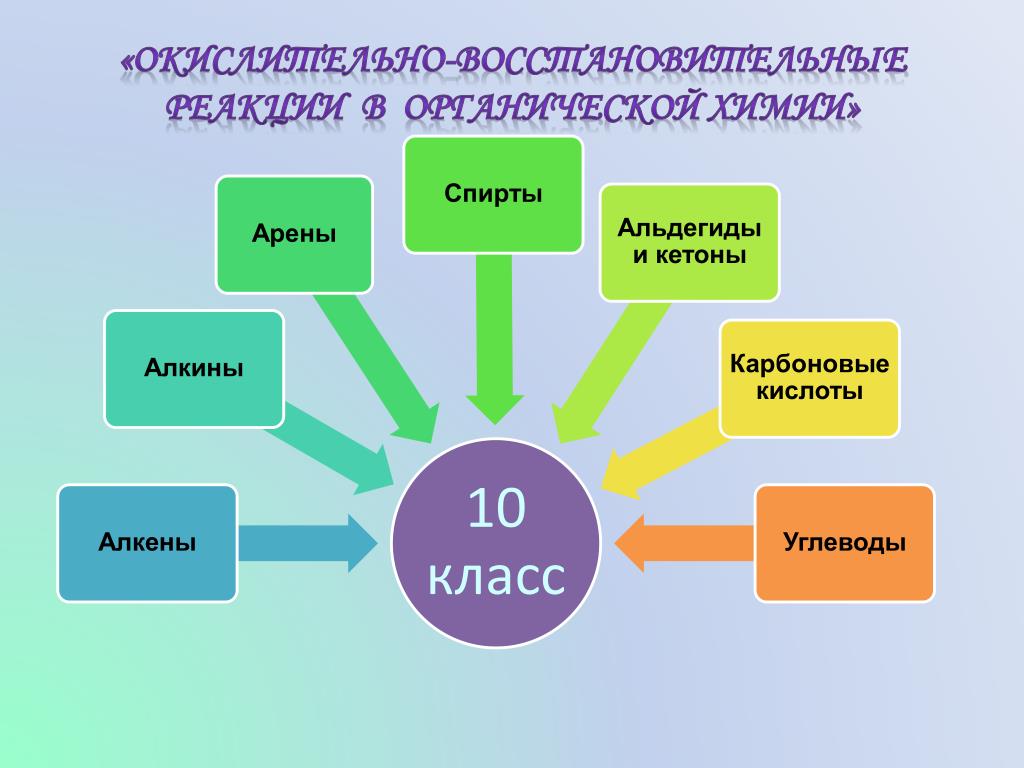 «ОКИСЛИТЕЛЬНО-ВОССТАНОВИТЕЛЬНЫЕ РЕАКЦИИ В ОРГАНИЧЕСКОЙ ХИМИИ»

Алкены

Алкины

Арены

Спирты

Альдегиды и кетоны

Карбоновые кислоты

Углеводы

10 класс